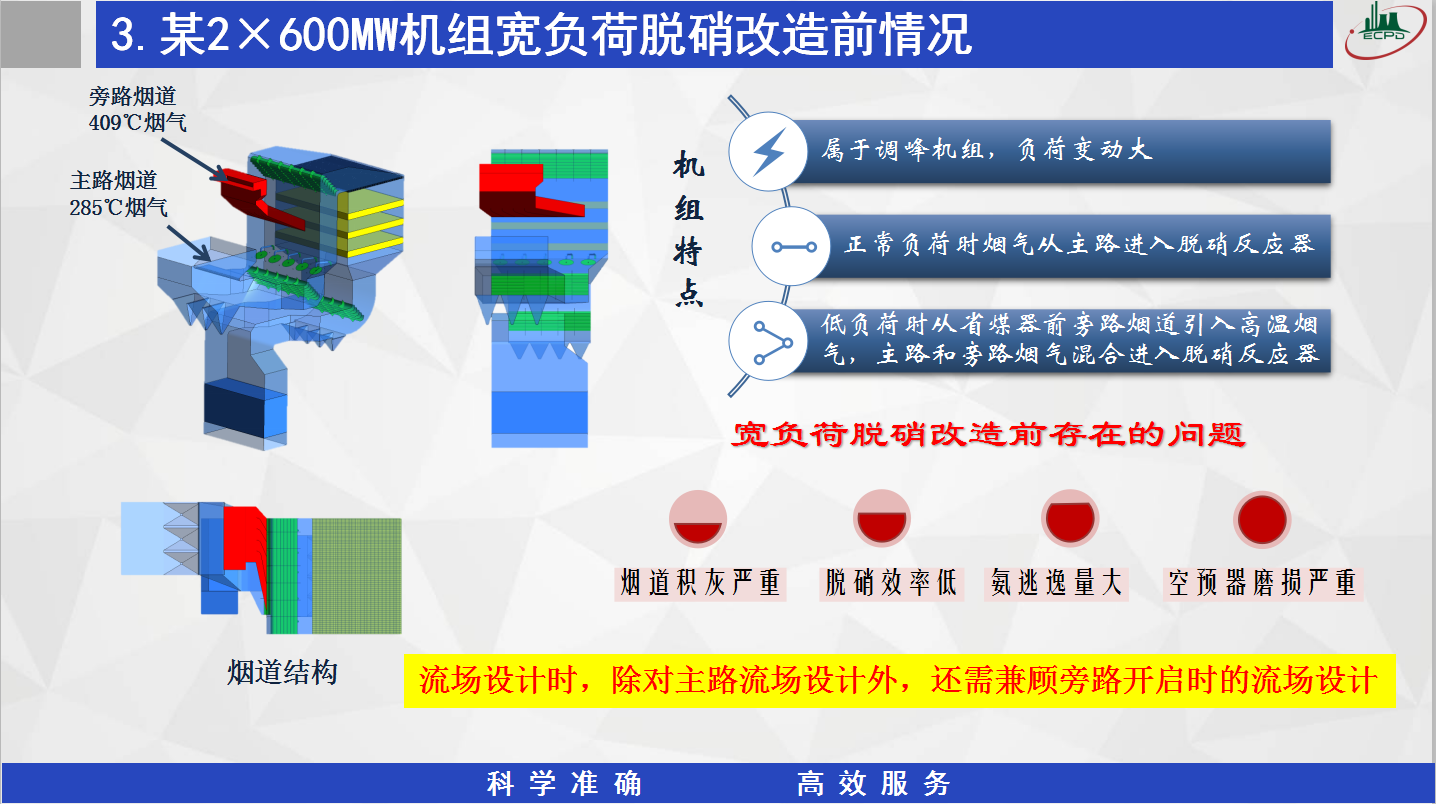 3. 某2×600MW机组宽负荷脱硝改造前情况

ECPD

旁路烟道
409℃烟气

主路烟道
285℃烟气

机组特点

属于调峰机组，负荷变动大

正常负荷时烟气从主路进入脱硝反应器

低负荷时从省煤器前旁路烟道引入高温烟气，主路和旁路烟气混合进入脱硝反应器

宽负荷脱硝改造前存在的问题

烟道积灰严重

脱硝效率低

氨逃逸量大

空预器磨损严重

烟道结构

流场设计时，除对主路流场设计外，还需兼顾旁路开启时的流场设计

科学准确　　高效服务